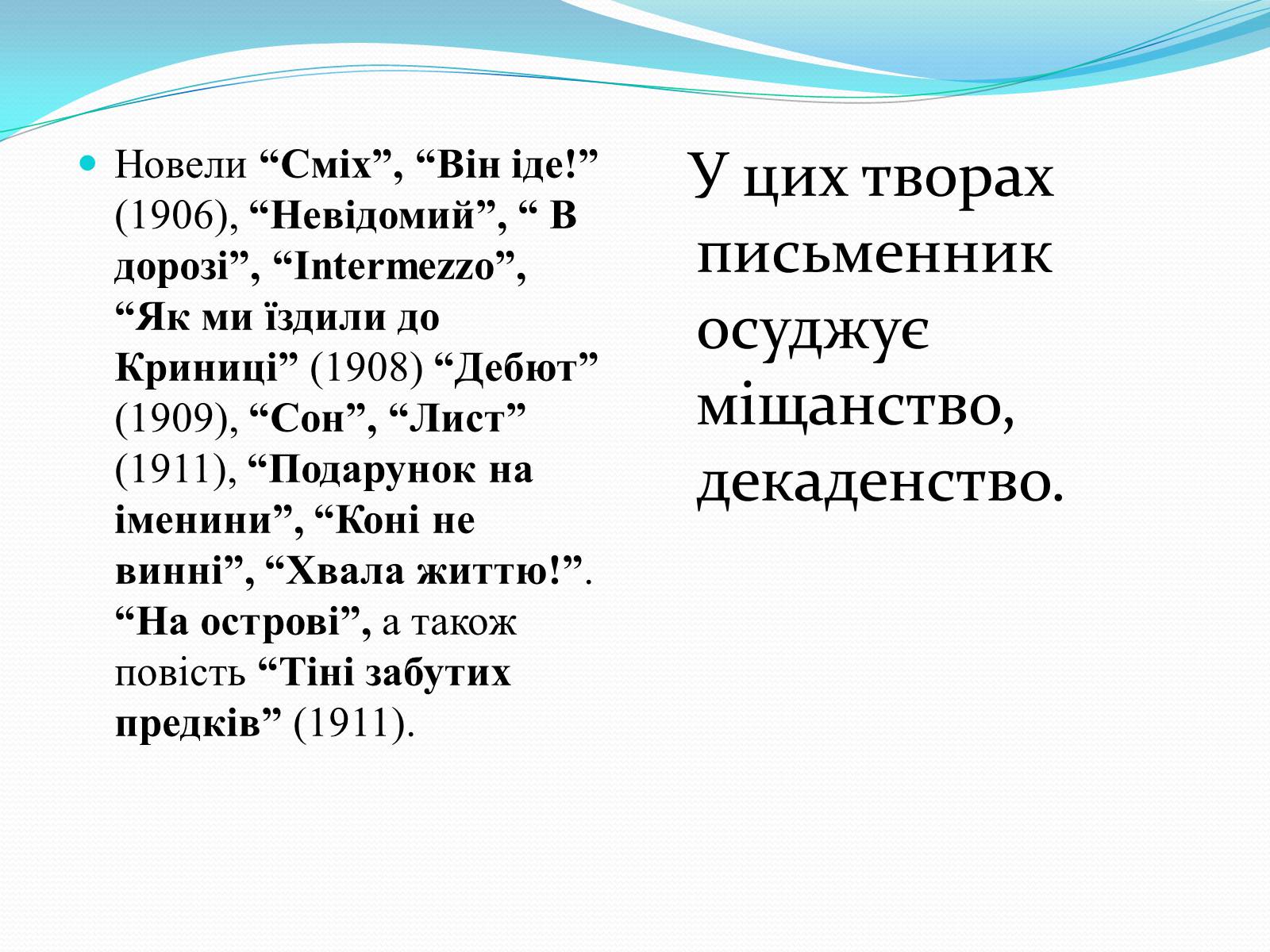 Новели “Сміх”, “Він іде!” (1906), “Невідомий”, “ В дорозі”, “Intermezzo”, “Як ми їздили до Криниці” (1908) “Дебют” (1909), “Сон”, “Лист” (1911), “Подарунок на іменини”, “Коні не винні”, “Хвала життю!”. “На острові”, а також повість “Тіні забутих предків” (1911).

У цих творах письменник осуджує міщанство, декаденство.